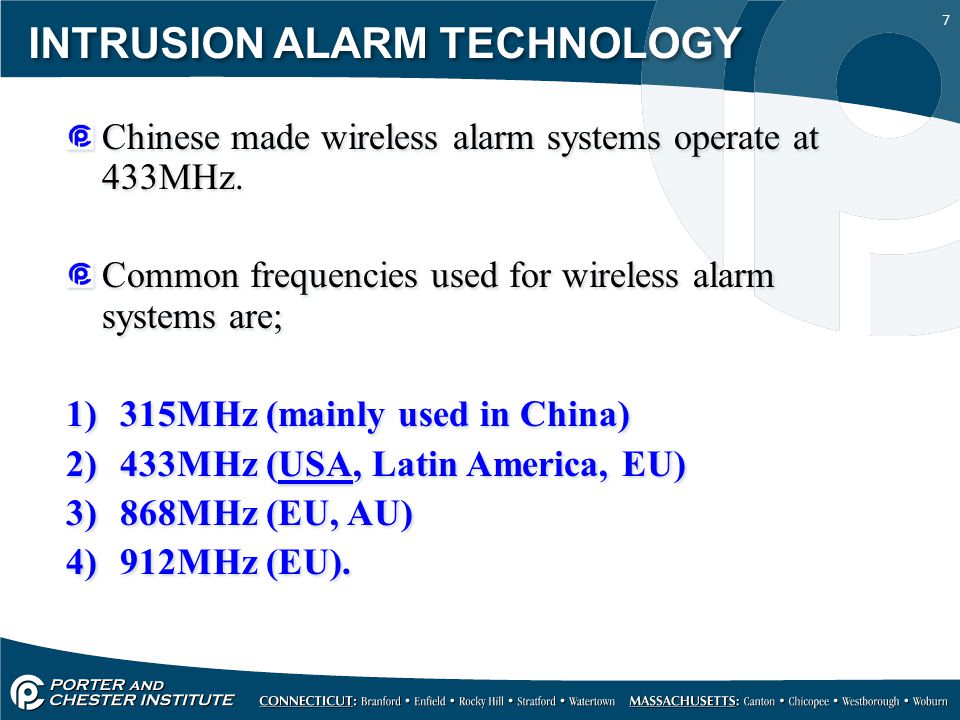 7

INTRUSION ALARM TECHNOLOGY

Chinese made wireless alarm systems operate at 433MHz.

Common frequencies used for wireless alarm systems are;

1) 315MHz (mainly used in China)
2) 433MHz (USA, Latin America, EU)
3) 868MHz (EU, AU)
4) 912MHz (EU).

PORTER AND CHESTER INSTITUTE

CONNECTICUT: Branford • Enfield • Rocky Hill • Stratford • Watertown MASSACHUSETTS: Canton • Chicopee • Westborough • Woburn